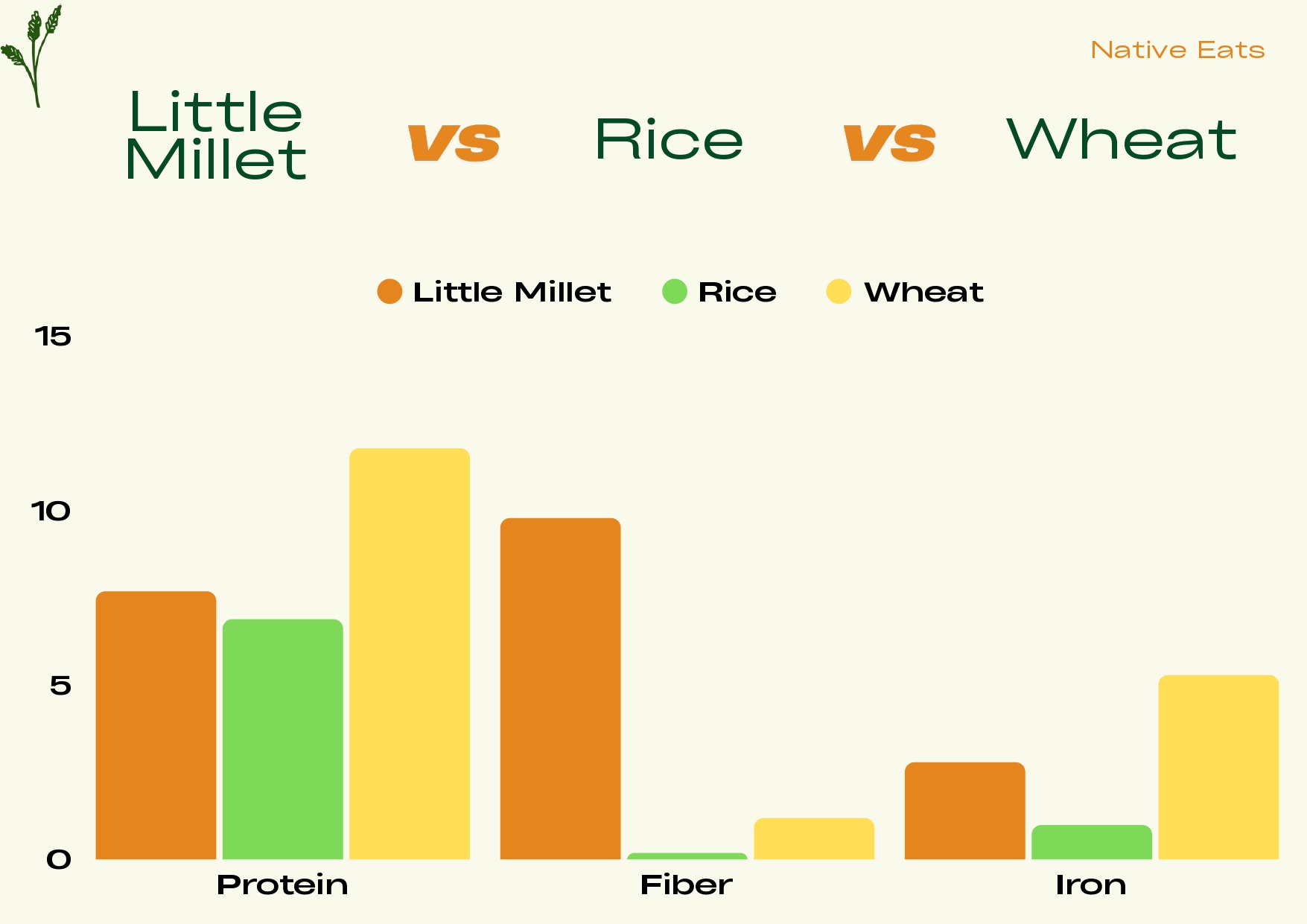 Native Eats

Little Millet vs Rice vs Wheat

Little Millet
Rice
Wheat

15
10
5
0

Protein
Fiber
Iron